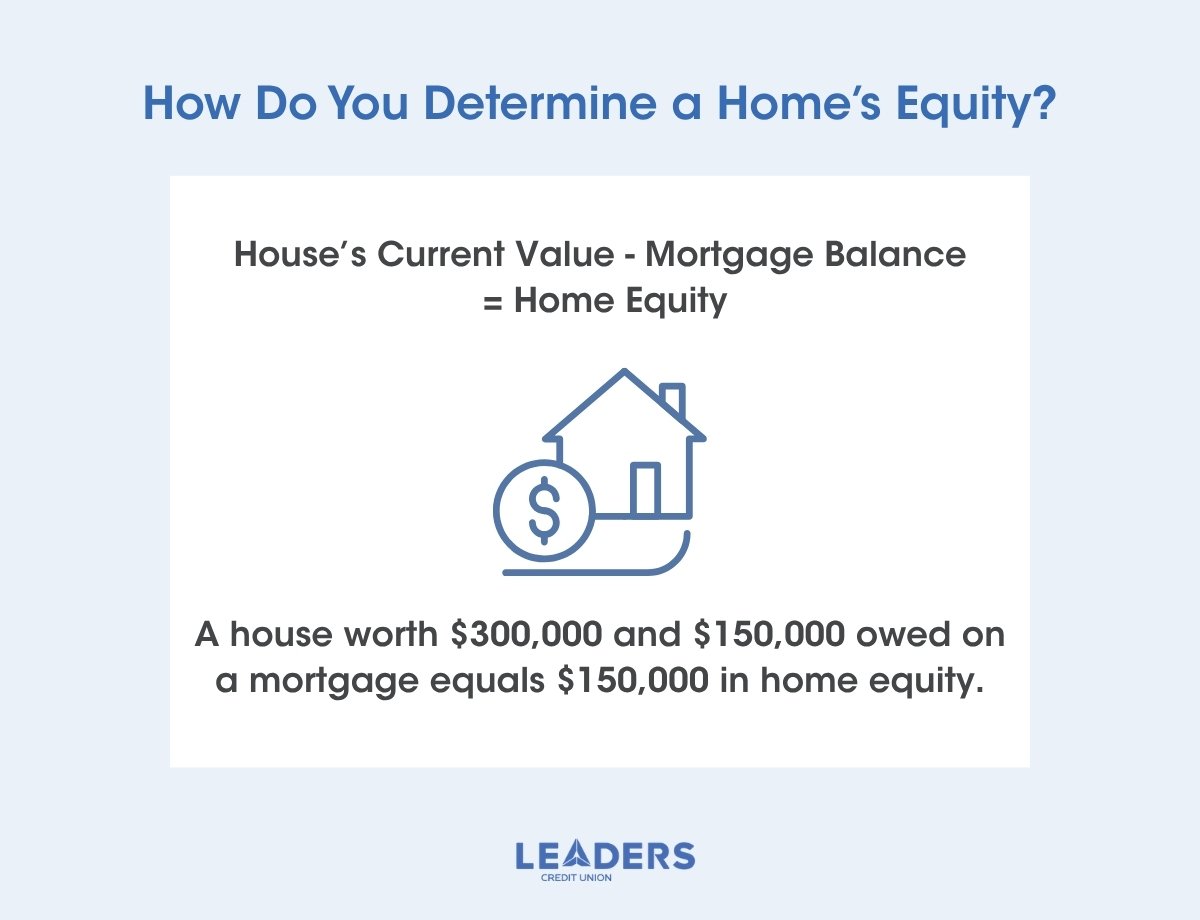 How Do You Determine a Home's Equity?

House's Current Value - Mortgage Balance = Home Equity

A house worth \$300,000 and \$150,000 owed on a mortgage equals \$150,000 in home equity.

LEADERS
CREDIT UNION